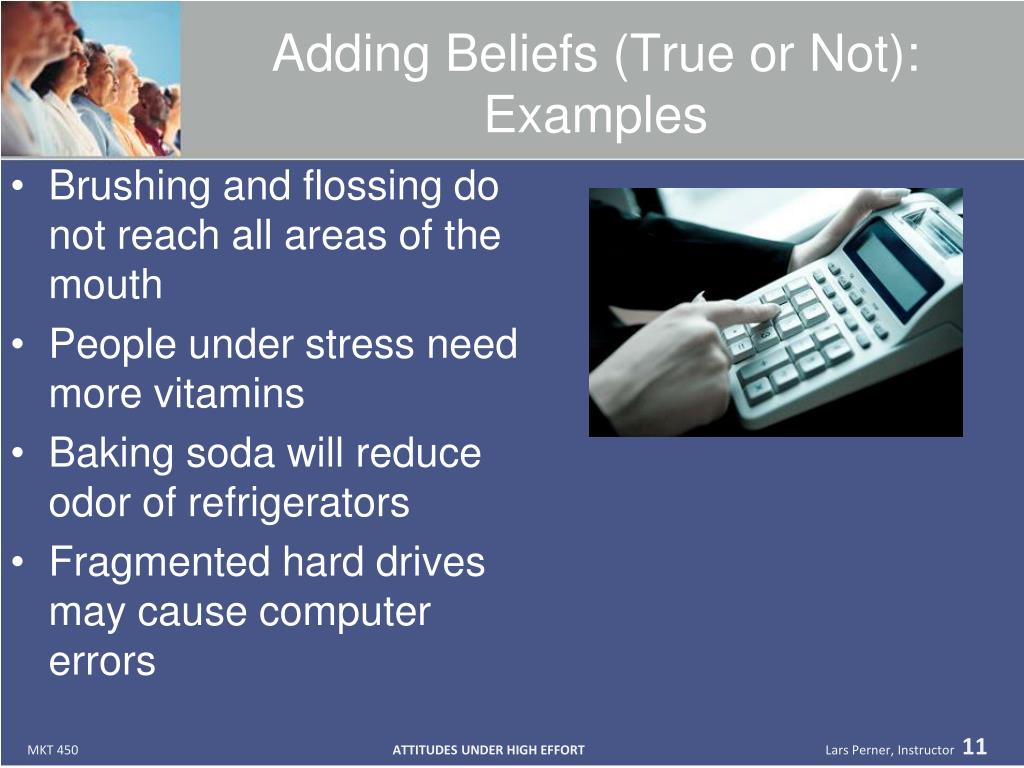 Adding Beliefs (True or Not): Examples

• Brushing and flossing do not reach all areas of the mouth
• People under stress need more vitamins
• Baking soda will reduce odor of refrigerators
• Fragmented hard drives may cause computer errors

MKT 450
ATTITUDES UNDER HIGH EFFORT
Lars Perner, Instructor 11